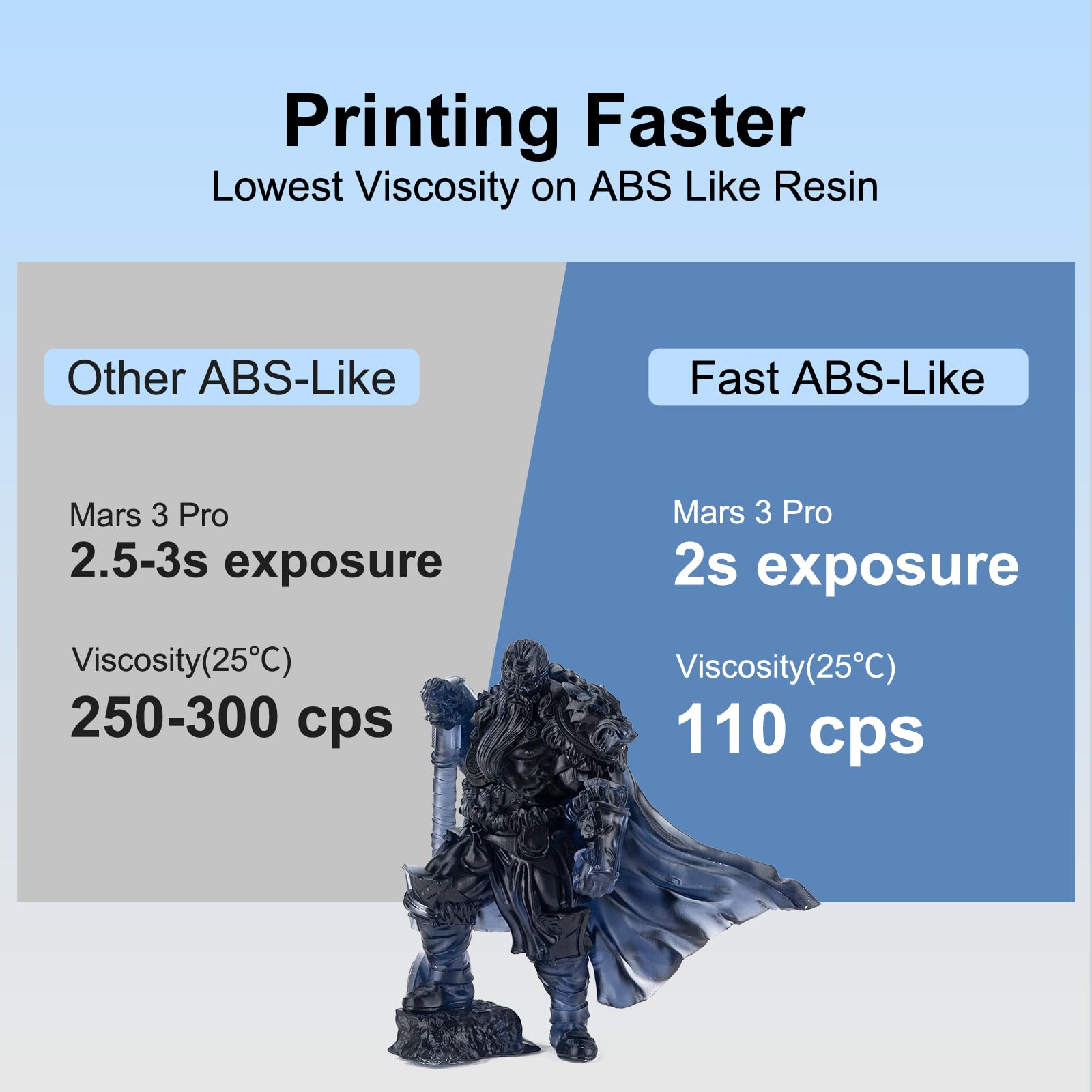 Printing Faster
Lowest Viscosity on ABS Like Resin

Other ABS-Like

Mars 3 Pro
2.5-3s exposure

Viscosity(25°C)
250-300 cps

Fast ABS-Like

Mars 3 Pro
2s exposure

Viscosity(25°C)
110 cps